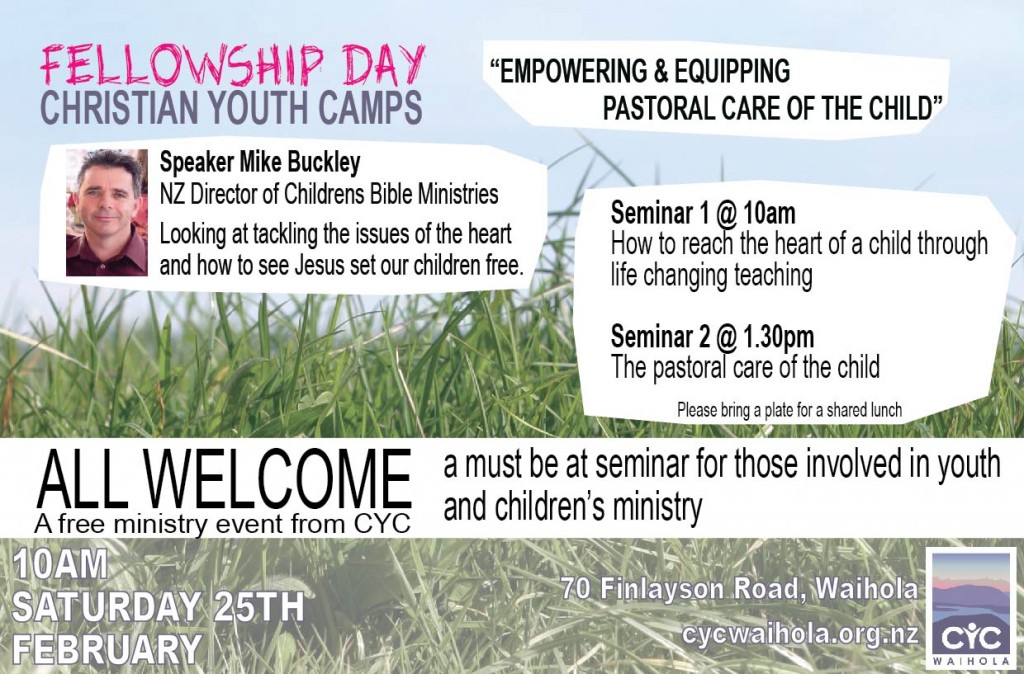 FELLOWSHIP DAY
CHRISTIAN YOUTH CAMPS

"EMPOWERING & EQUIPPING
PASTORAL CARE OF THE CHILD"

Speaker Mike Buckley
NZ Director of Childrens Bible Ministries
Looking at tackling the issues of the heart and how to see Jesus set our children free.

Seminar 1 @ 10am
How to reach the heart of a child through life changing teaching

Seminar 2 @ 1.30pm
The pastoral care of the child

Please bring a plate for a shared lunch

ALL WELCOME
A free ministry event from CYC

a must be at seminar for those involved in youth and children's ministry

10AM
SATURDAY 25TH
FEBRUARY

70 Finlayson Road, Waihola
cycwaihola.org.nz

CYC
WAIHOLA